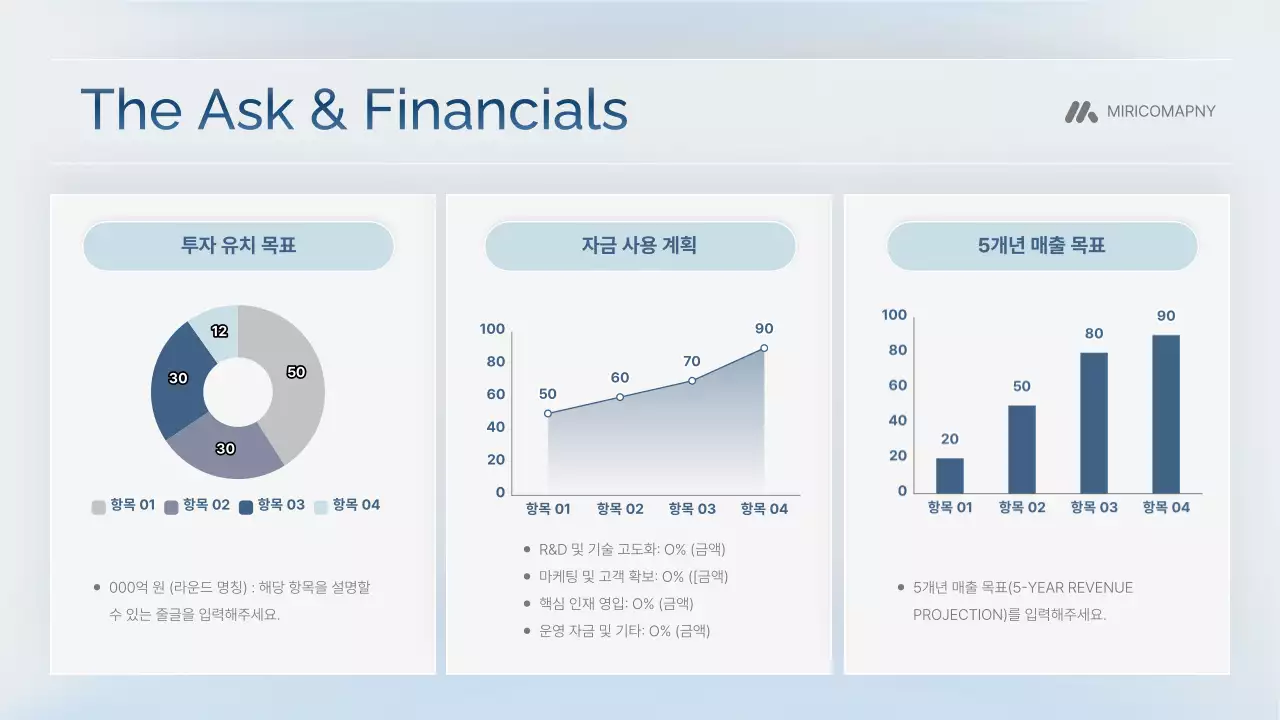 The Ask & Financials

MIRICOMAPNY

투자 유치 목표

12
50
30
30

항목 01 항목 02 항목 03 항목 04

• 000억 원 (라운드 명칭) : 해당 항목을 설명할 수 있는 줄글을 입력해주세요.

자금 사용 계획

100
80
60
40
20
0

50 60 70 90

항목 01 항목 02 항목 03 항목 04

• R&D 및 기술 고도화: O% (금액)
• 마케팅 및 고객 확보: O% ([금액)
• 핵심 인재 영입: O% (금액)
• 운영 자금 및 기타: O% (금액)

5개년 매출 목표

100
80
60
40
20
0

20 50 80 90

항목 01 항목 02 항목 03 항목 04

• 5개년 매출 목표(5-YEAR REVENUE PROJECTION)를 입력해주세요.